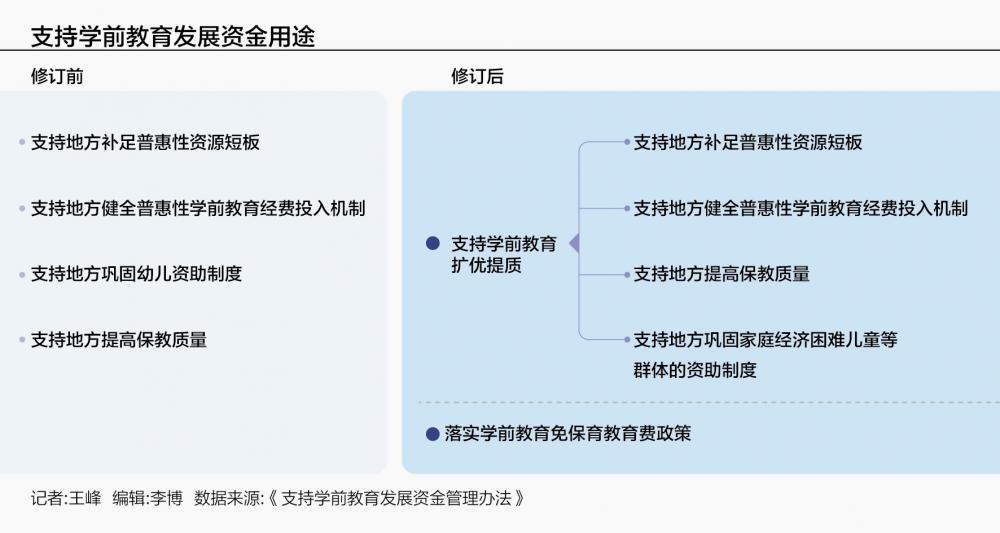 支持学前教育发展资金用途

修订前

支持地方补足普惠性资源短板

支持地方健全普惠性学前教育经费投入机制

支持地方巩固幼儿资助制度

支持地方提高保教质量

修订后

支持学前教育扩优提质

支持地方补足普惠性资源短板

支持地方健全普惠性学前教育经费投入机制

支持地方提高保教质量

支持地方巩固家庭经济困难儿童等群体的资助制度

落实学前教育免保育教育费政策

记者:王峰 编辑:李博 数据来源:《支持学前教育发展资金管理办法》